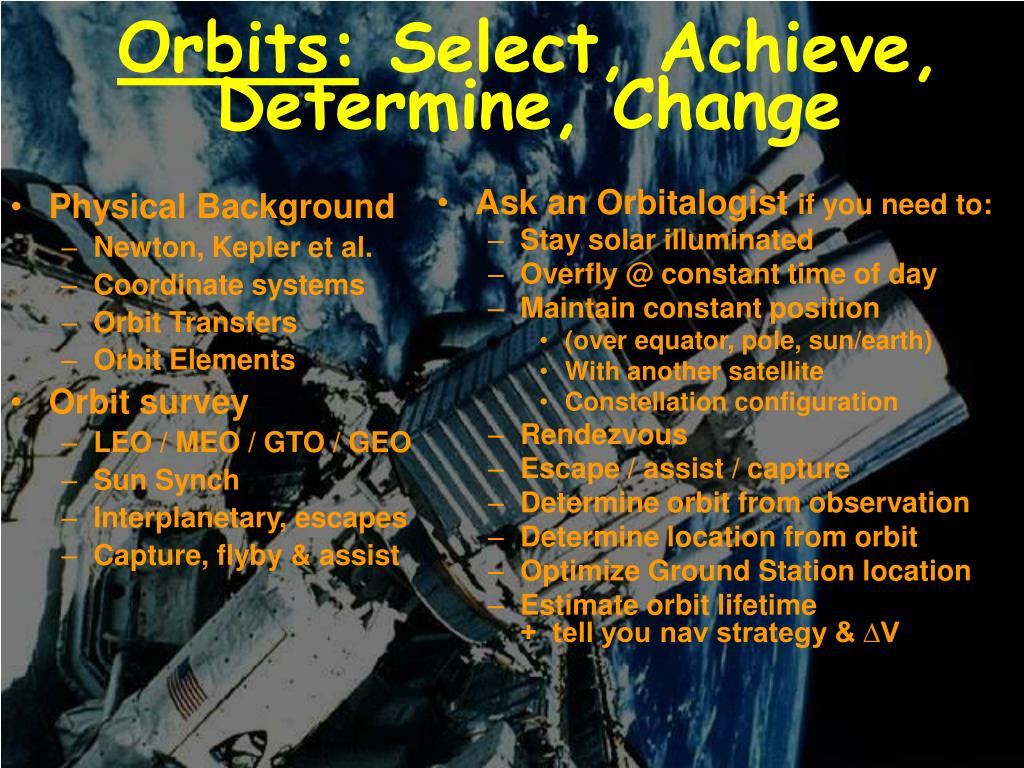 Orbits: Select, Achieve, Determine, Change

• Physical Background
– Newton, Kepler et al.
– Coordinate systems
– Orbit Transfers
– Orbit Elements
• Orbit survey
– LEO / MEO / GTO / GEO
– Sun Synch
– Interplanetary, escapes
– Capture, flyby & assist

• Ask an Orbitalogist if you need to:
– Stay solar illuminated
– Overfly @ constant time of day
– Maintain constant position
• (over equator, pole, sun/earth)
• With another satellite
• Constellation configuration
– Rendezvous
– Escape / assist / capture
– Determine orbit from observation
– Determine location from orbit
– Optimize Ground Station location
– Estimate orbit lifetime
+ tell you nav strategy & $\Delta$V